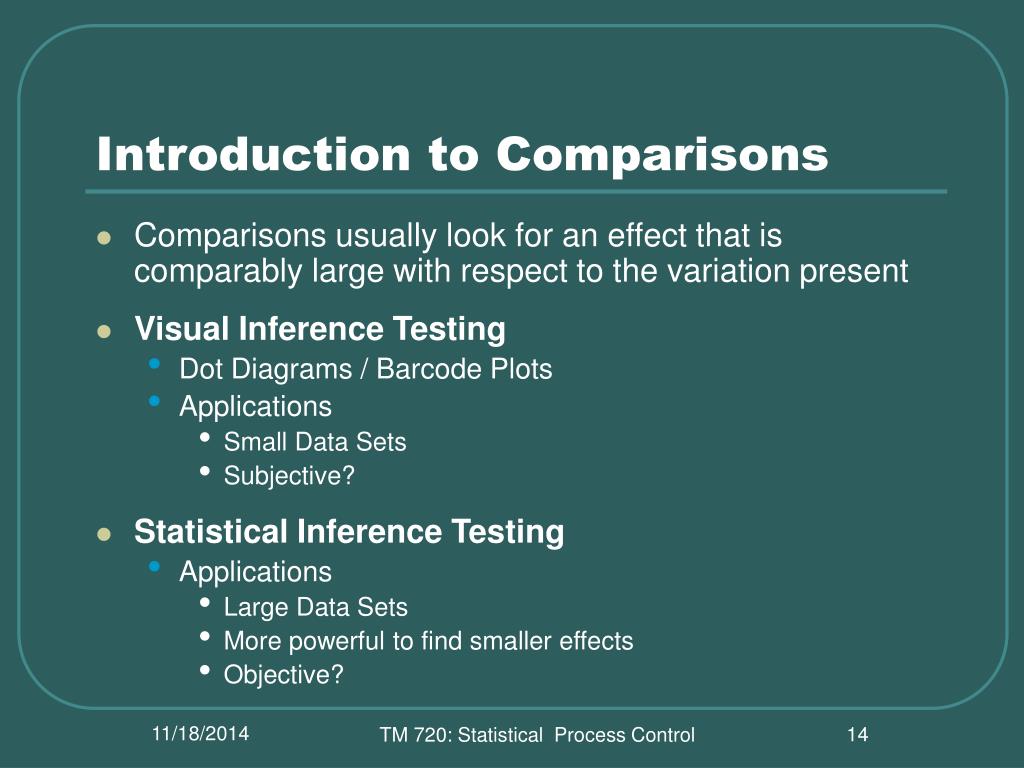 Introduction to Comparisons

- Comparisons usually look for an effect that is comparably large with respect to the variation present
- Visual Inference Testing
  - Dot Diagrams / Barcode Plots
  - Applications
    - Small Data Sets
    - Subjective?
- Statistical Inference Testing
  - Applications
    - Large Data Sets
    - More powerful to find smaller effects
    - Objective?

11/18/2014

TM 720: Statistical Process Control

14